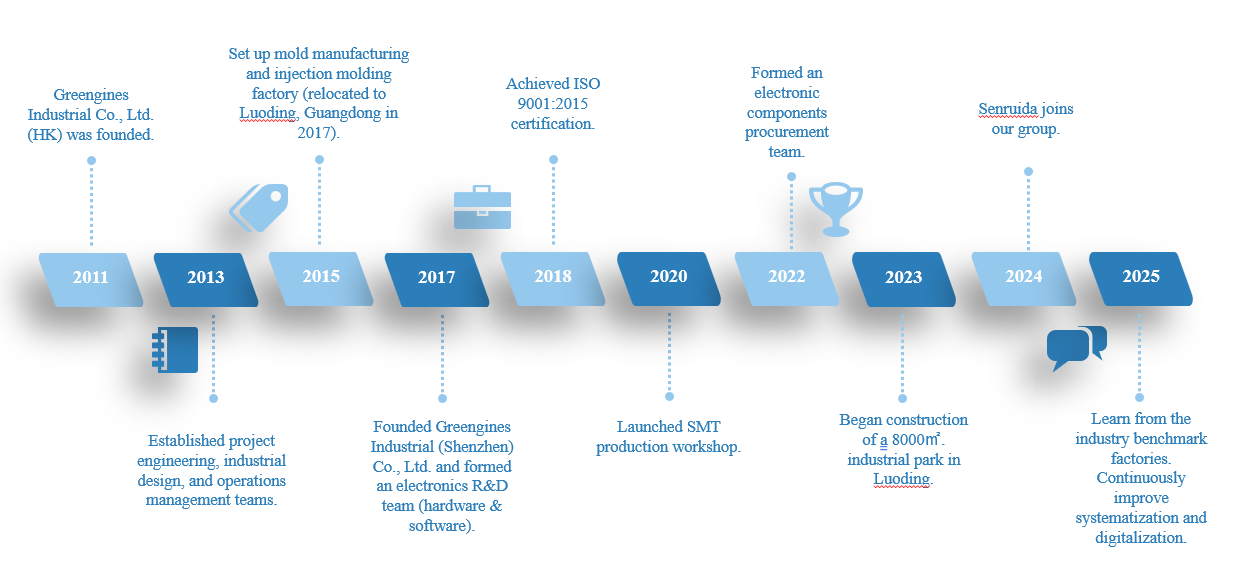 Greengines Industrial Co., Ltd. (HK) was founded.

Set up mold manufacturing and injection molding factory (relocated to Luoding, Guangdong in 2017).

Achieved ISO 9001:2015 certification.

Formed an electronic components procurement team.

Senruida joins our group.

2011

2013

2015

2017

2018

2020

2022

2023

2024

2025

Established project engineering, industrial design, and operations management teams.

Founded Greengines Industrial (Shenzhen) Co., Ltd. and formed an electronics R&D team (hardware & software).

Launched SMT production workshop.

Began construction of a 8000㎡. industrial park in Luoding.

Learn from the industry benchmark factories. Continuously improve systematization and digitalization.